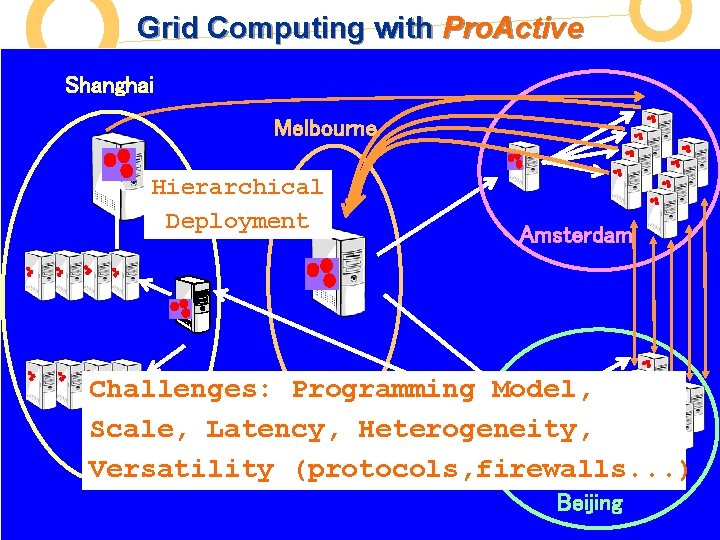 Grid Computing with ProActive

Shanghai

Melbourne

Hierarchical Deployment

Amsterdam

Challenges: Programming Model, Scale, Latency, Heterogeneity, Versatility (protocols,firewalls...)

Beijing